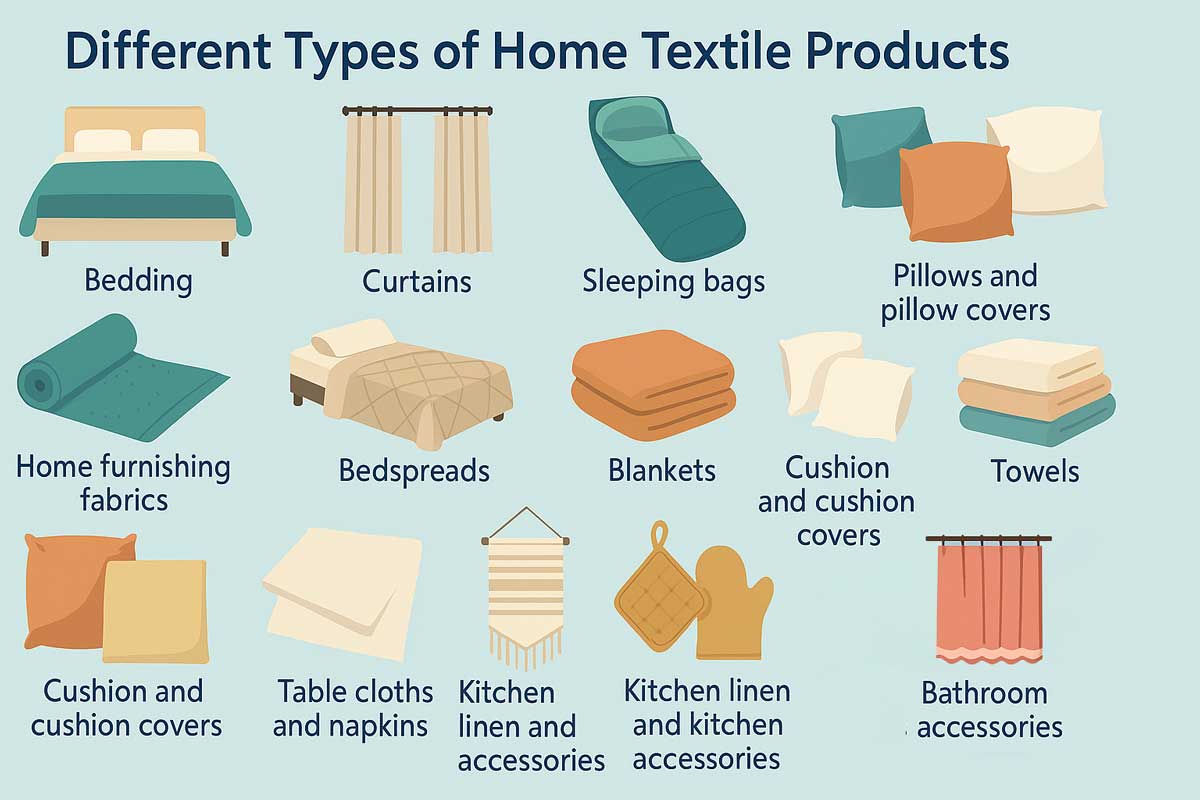 Different Types of Home Textile Products

Bedding

Curtains

Sleeping bags

Pillows and pillow covers

Home furnishing fabrics

Bedspreads

Blankets

Cushion and cushion covers

Towels

Cushion and cushion covers

Table cloths and napkins

Kitchen linen and accessories

Kitchen linen and kitchen accessories

Bathroom accessories